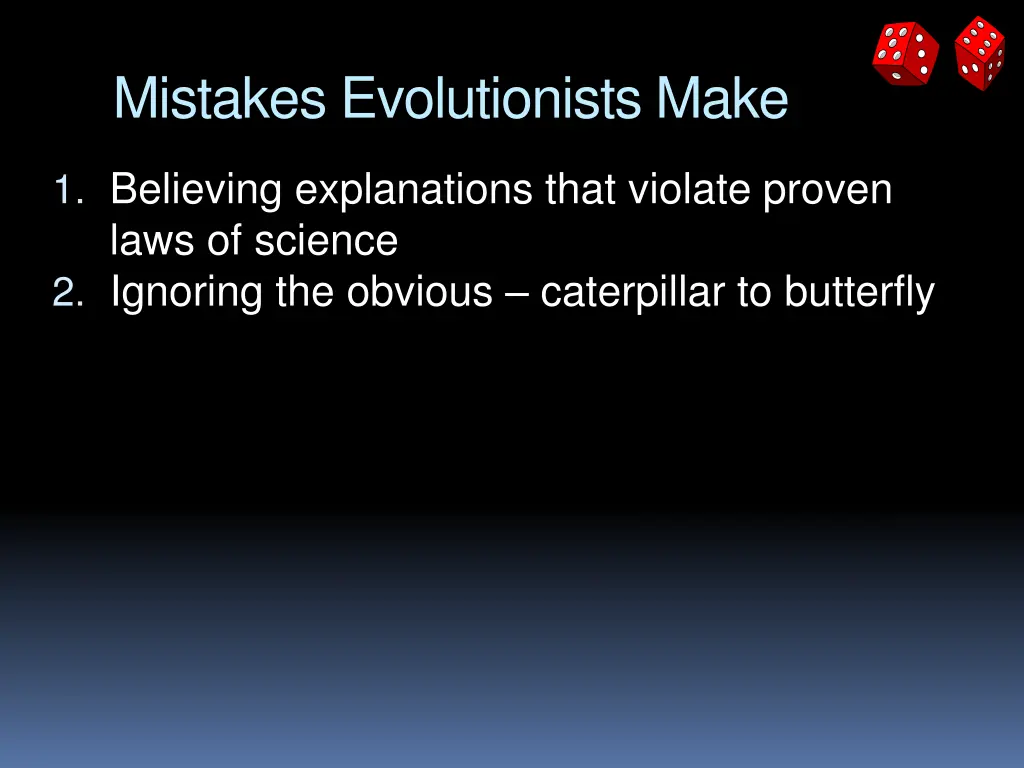 Mistakes Evolutionists Make

1. Believing explanations that violate proven laws of science
2. Ignoring the obvious – caterpillar to butterfly